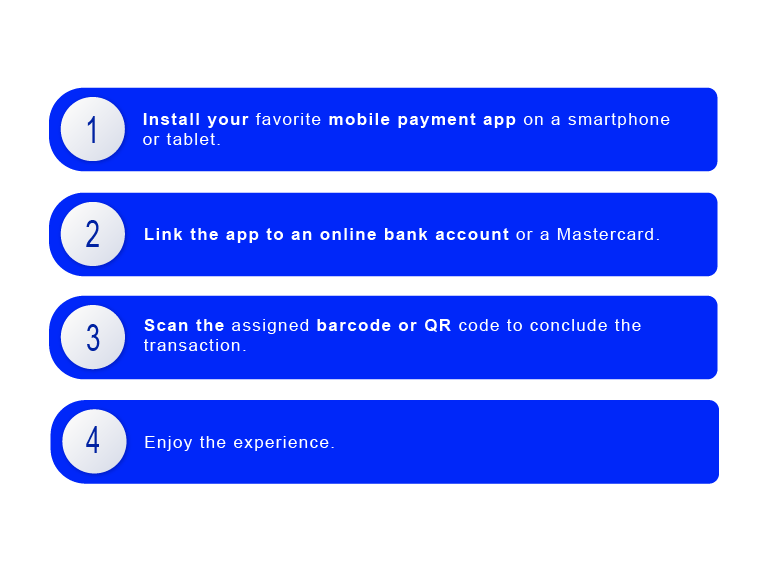 1

Install your favorite mobile payment app on a smartphone or tablet.

2

Link the app to an online bank account or a Mastercard.

3

Scan the assigned barcode or QR code to conclude the transaction.

4

Enjoy the experience.